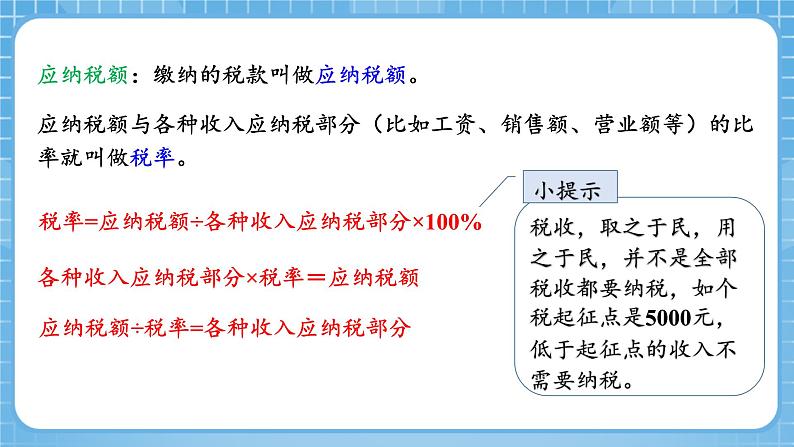 应纳税额：缴纳的税款叫做应纳税额。

应纳税额与各种收入应纳税部分（比如工资、销售额、营业额等）的比率就叫做税率。

税率=应纳税额÷各种收入应纳税部分×100%

各种收入应纳税部分×税率＝应纳税额

应纳税额÷税率=各种收入应纳税部分

小提示

税收，取之于民，用之于民，并不是全部税收都要纳税，如个税起征点是5000元，低于起征点的收入不需要纳税。